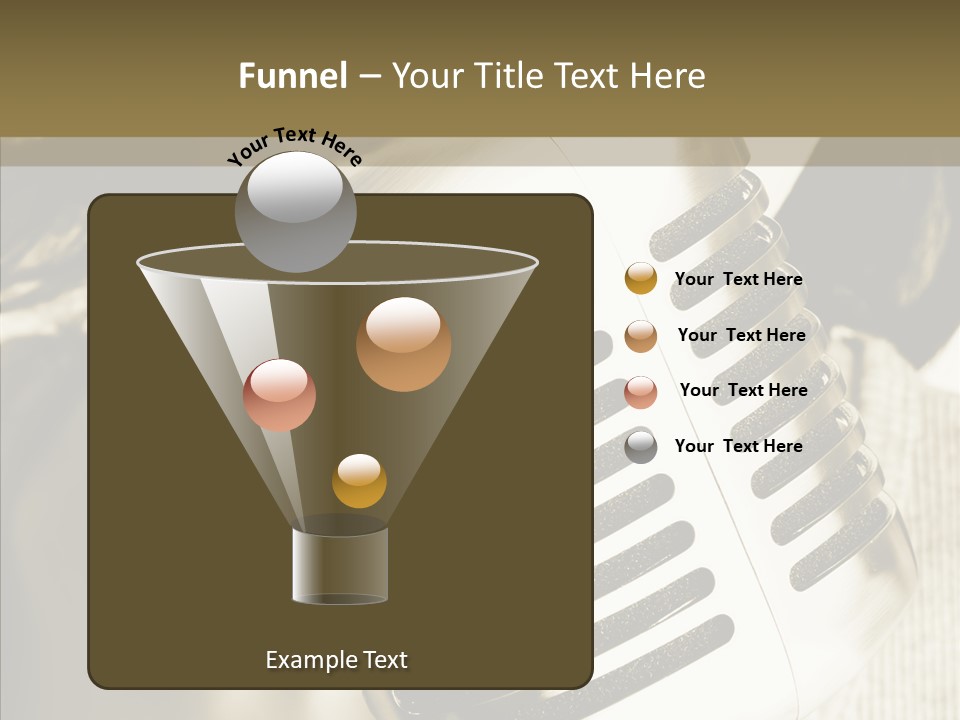 Funnel – Your Title Text Here

Your Text Here

Your Text Here

Your Text Here

Your Text Here

Your Text Here

Example Text